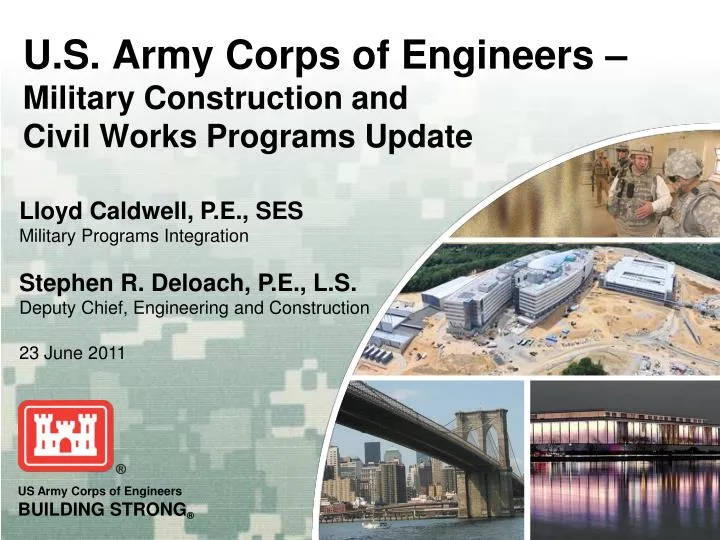 U.S. Army Corps of Engineers – Military Construction and Civil Works Programs Update

Lloyd Caldwell, P.E., SES
Military Programs Integration

Stephen R. Deloach, P.E., L.S.
Deputy Chief, Engineering and Construction

23 June 2011

®

US Army Corps of Engineers
BUILDING STRONG®